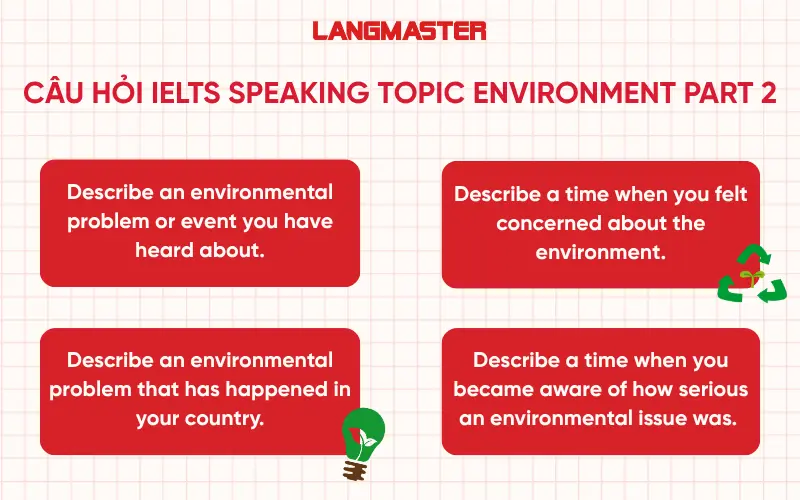 LANGMASTER

CÂU HỎI IELTS SPEAKING TOPIC ENVIRONMENT PART 2

Describe an environmental problem or event you have heard about.

Describe a time when you felt concerned about the environment.

Describe an environmental problem that has happened in your country.

Describe a time when you became aware of how serious an environmental issue was.